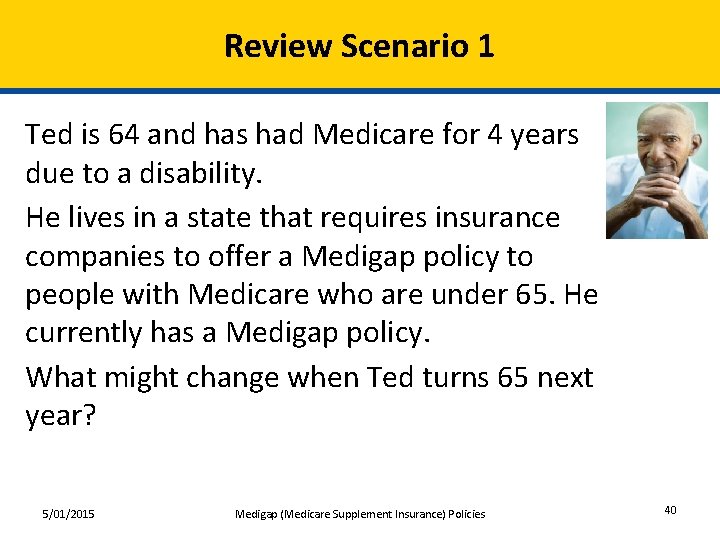 Review Scenario 1

Ted is 64 and has had Medicare for 4 years due to a disability.

He lives in a state that requires insurance companies to offer a Medigap policy to people with Medicare who are under 65. He currently has a Medigap policy.

What might change when Ted turns 65 next year?

5/01/2015

Medigap (Medicare Supplement Insurance) Policies

40